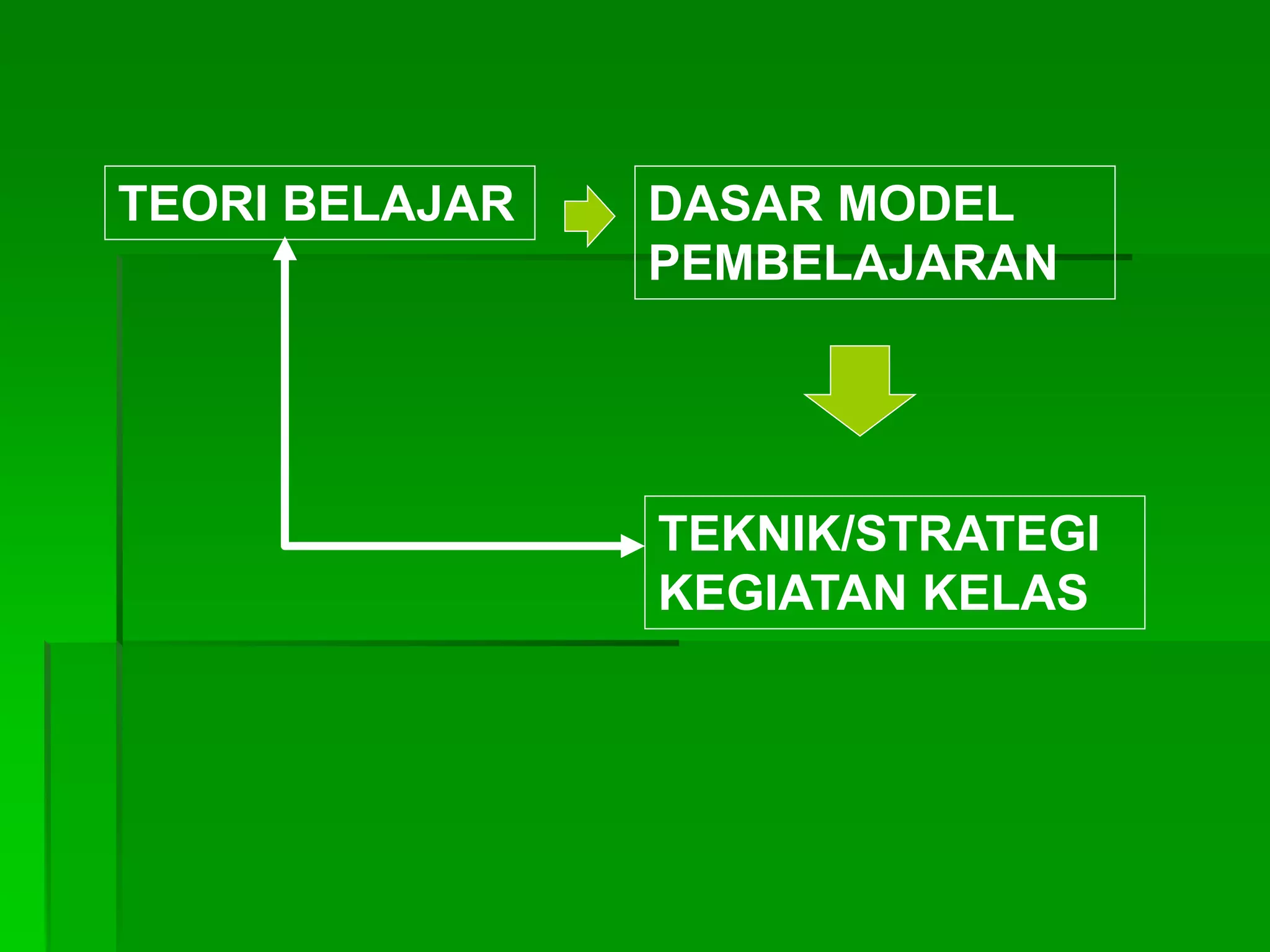 TEORI BELAJAR

DASAR MODEL PEMBELAJARAN

TEKNIK/STRATEGI KEGIATAN KELAS